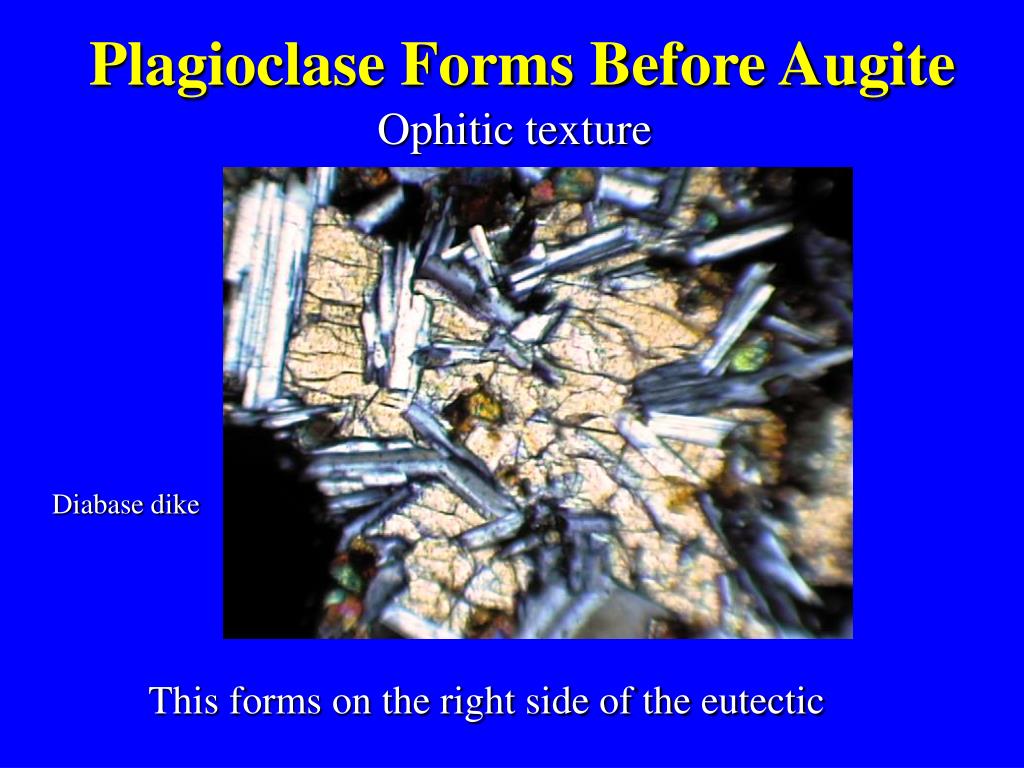 Plagioclase Forms Before Augite

Ophitic texture

Diabase dike

This forms on the right side of the eutectic